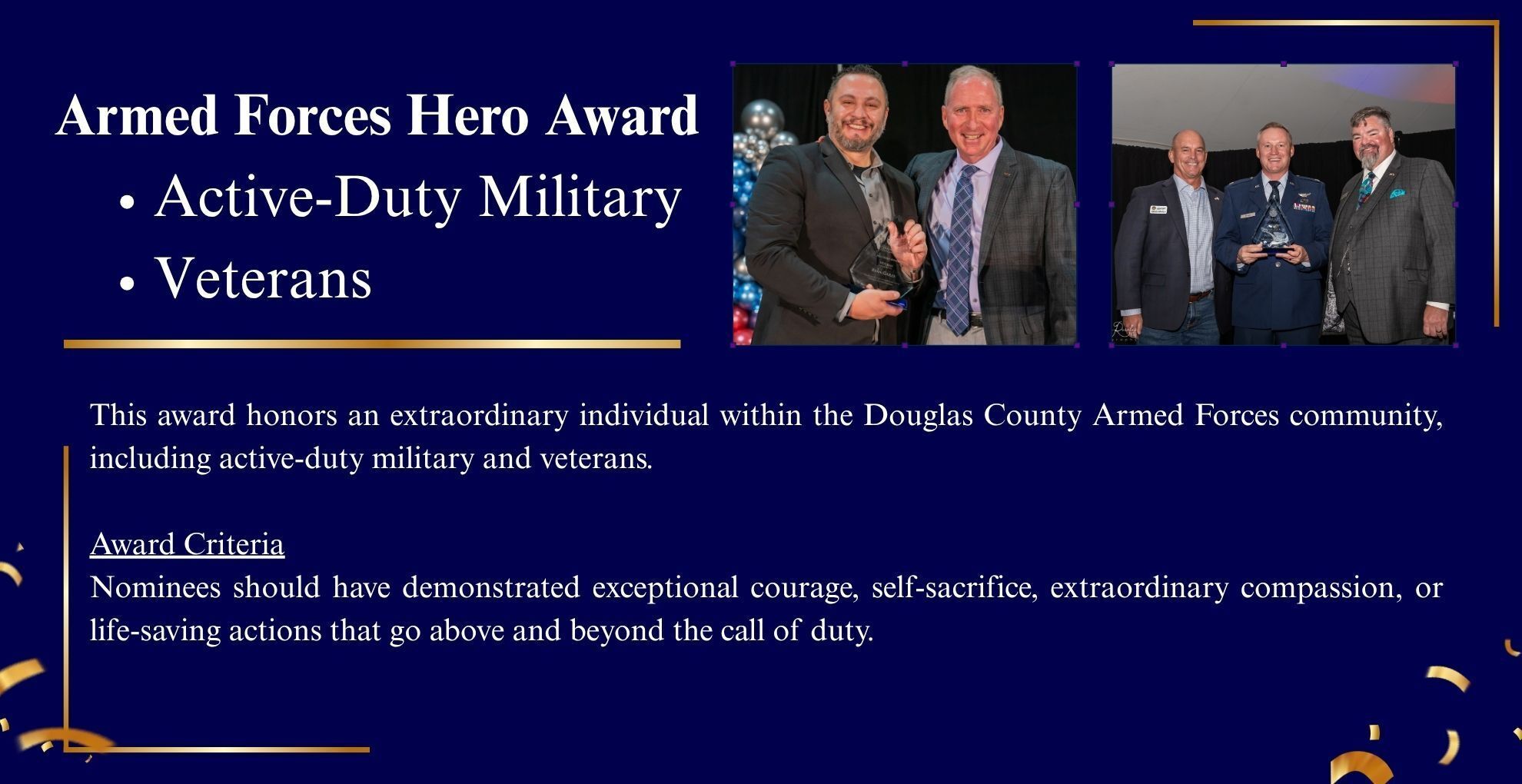 Armed Forces Hero Award

• Active-Duty Military
• Veterans

This award honors an extraordinary individual within the Douglas County Armed Forces community, including active-duty military and veterans.

Award Criteria
Nominees should have demonstrated exceptional courage, self-sacrifice, extraordinary compassion, or life-saving actions that go above and beyond the call of duty.